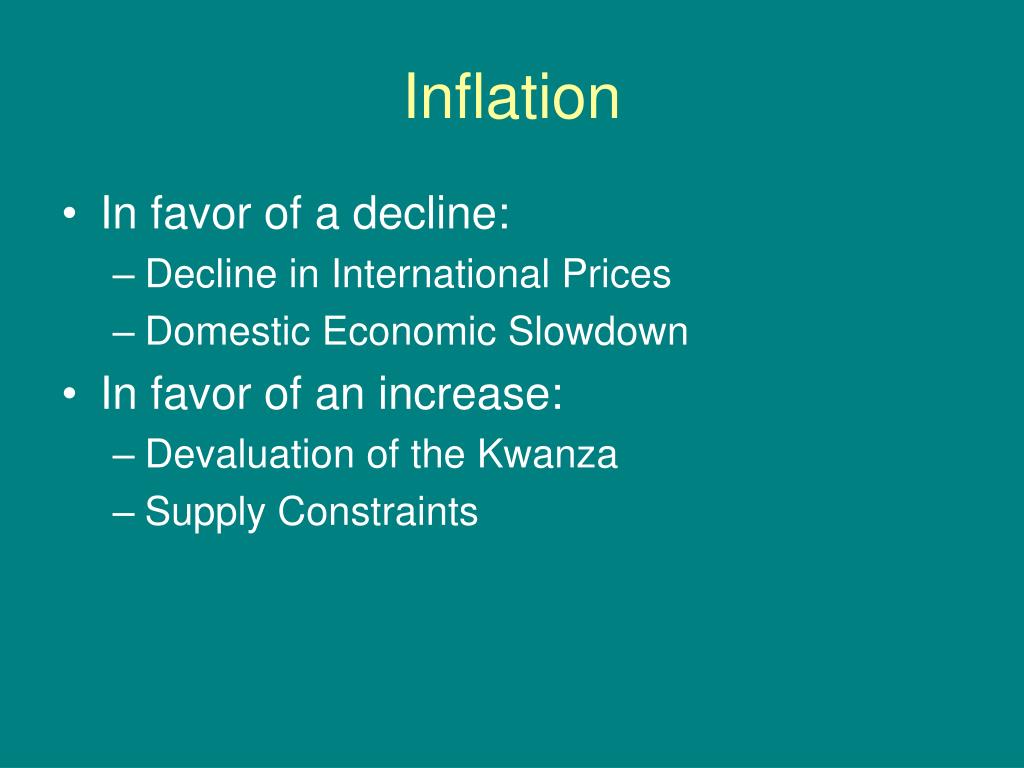 Inflation

• In favor of a decline:
 – Decline in International Prices
 – Domestic Economic Slowdown
• In favor of an increase:
 – Devaluation of the Kwanza
 – Supply Constraints